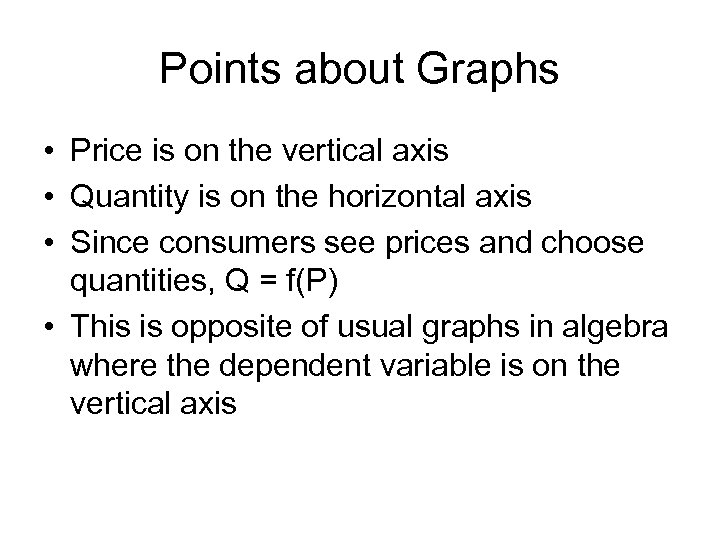 Points about Graphs

• Price is on the vertical axis
• Quantity is on the horizontal axis
• Since consumers see prices and choose quantities, $Q = f(P)$
• This is opposite of usual graphs in algebra where the dependent variable is on the vertical axis